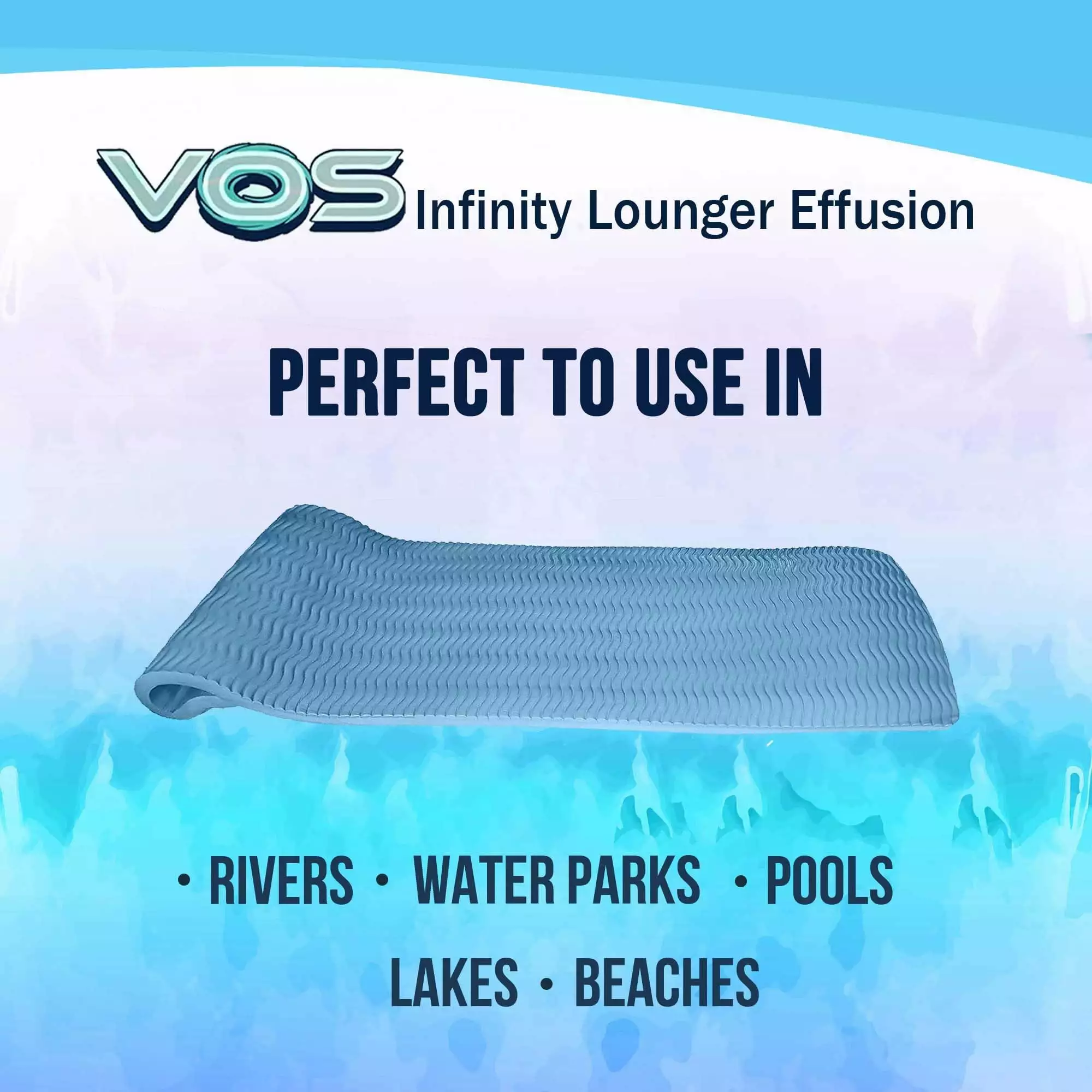 VOS Infinity Lounger Effusion

PERFECT TO USE IN

• RIVERS • WATER PARKS • POOLS

LAKES • BEACHES